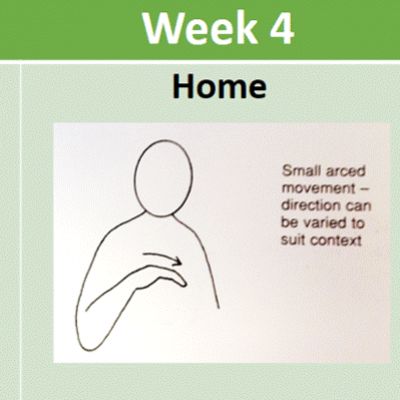 Week 4

Home

Small arced movement – direction can be varied to suit context